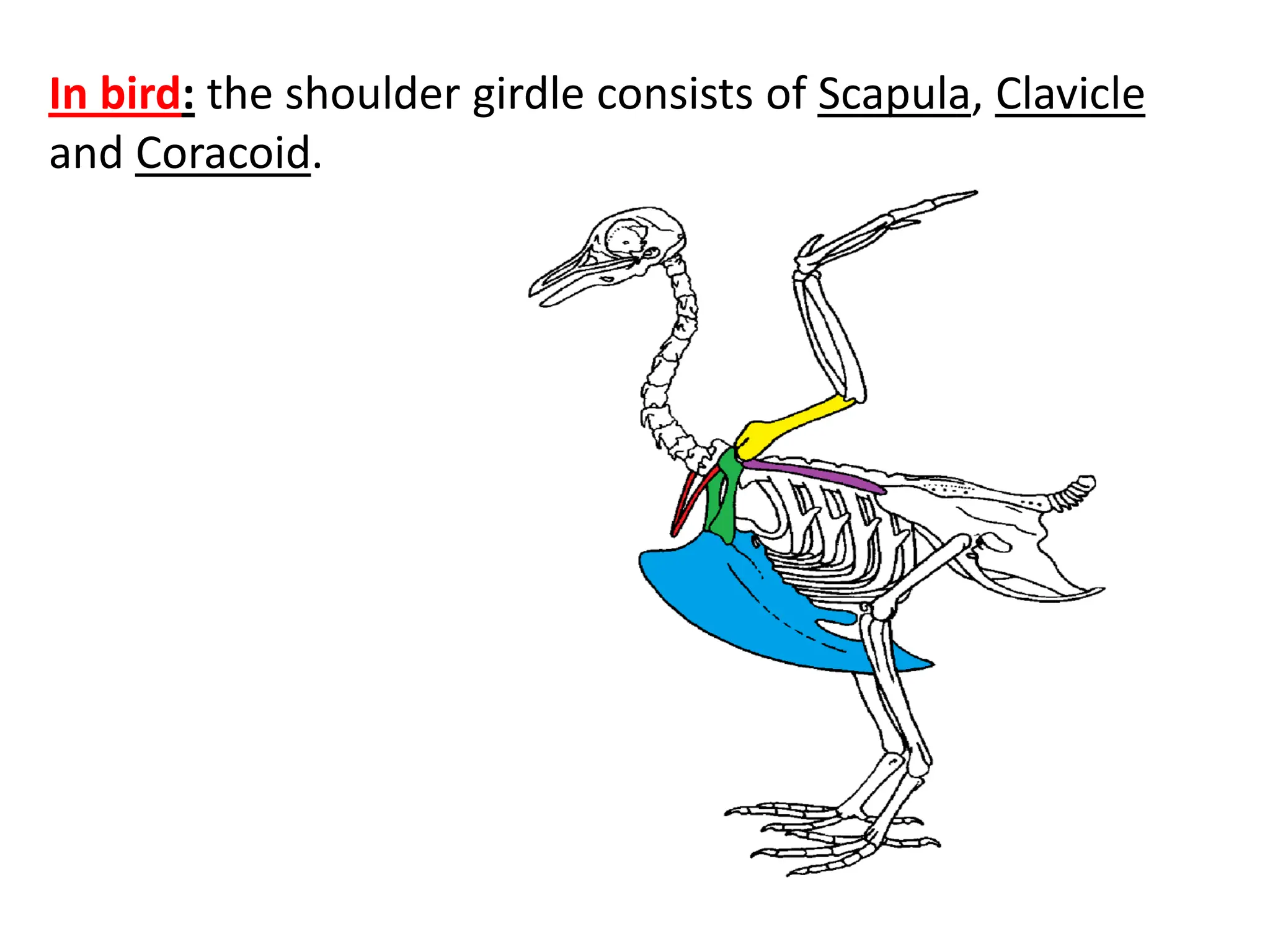 In bird: the shoulder girdle consists of Scapula, Clavicle and Coracoid.